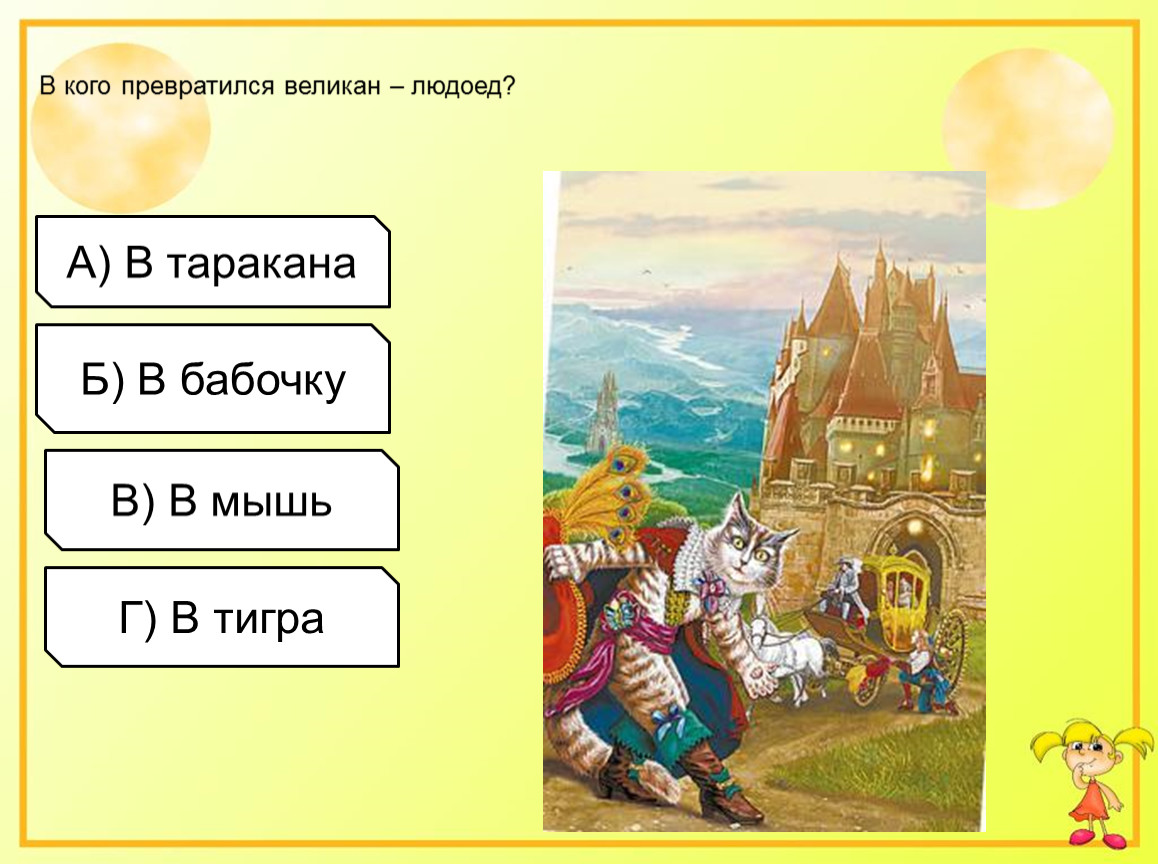 В кого превратился великан – людоед?

А) В таракана

Б) В бабочку

В) В мышь

Г) В тигра